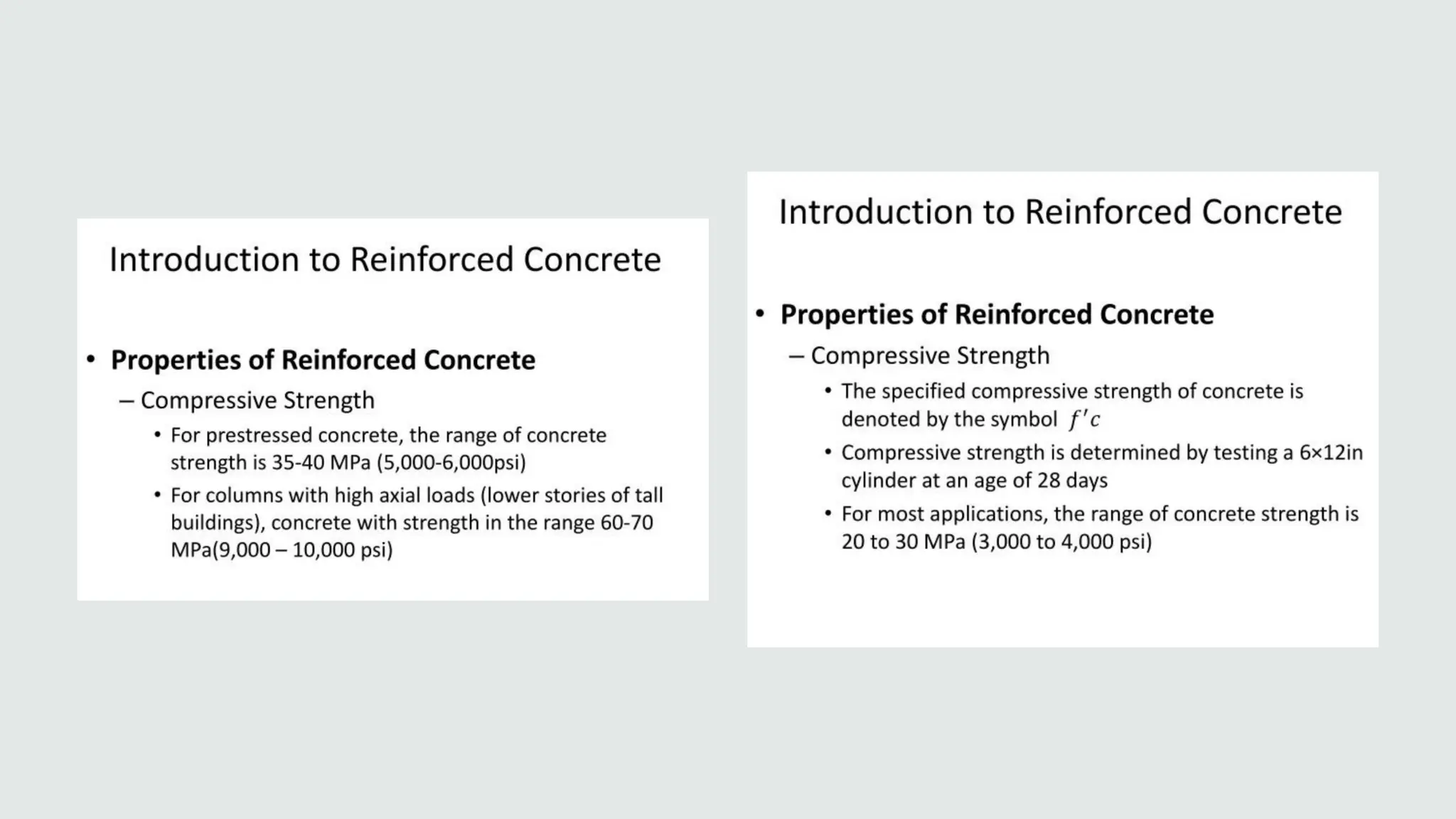 Introduction to Reinforced Concrete

• **Properties of Reinforced Concrete**

– Compressive Strength

• For prestressed concrete, the range of concrete strength is 35-40 MPa (5,000-6,000psi)

• For columns with high axial loads (lower stories of tall buildings), concrete with strength in the range 60-70 MPa(9,000 – 10,000 psi)

Introduction to Reinforced Concrete

• **Properties of Reinforced Concrete**

– Compressive Strength

• The specified compressive strength of concrete is denoted by the symbol $f'c$

• Compressive strength is determined by testing a 6×12in cylinder at an age of 28 days

• For most applications, the range of concrete strength is 20 to 30 MPa (3,000 to 4,000 psi)